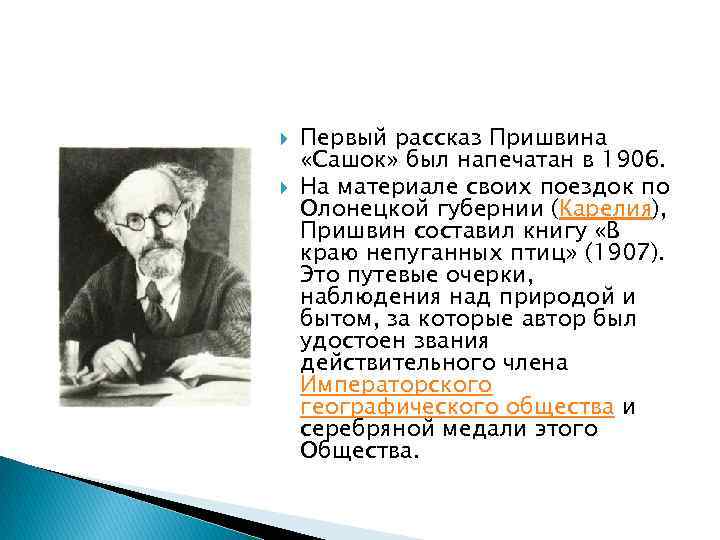 Первый рассказ Пришвина «Сашок» был напечатан в 1906.

На материале своих поездок по Олонецкой губернии (Карелия), Пришвин составил книгу «В краю непуганных птиц» (1907). Это путевые очерки, наблюдения над природой и бытом, за которые автор был удостоен звания действительного члена Императорского географического общества и серебряной медали этого Общества.